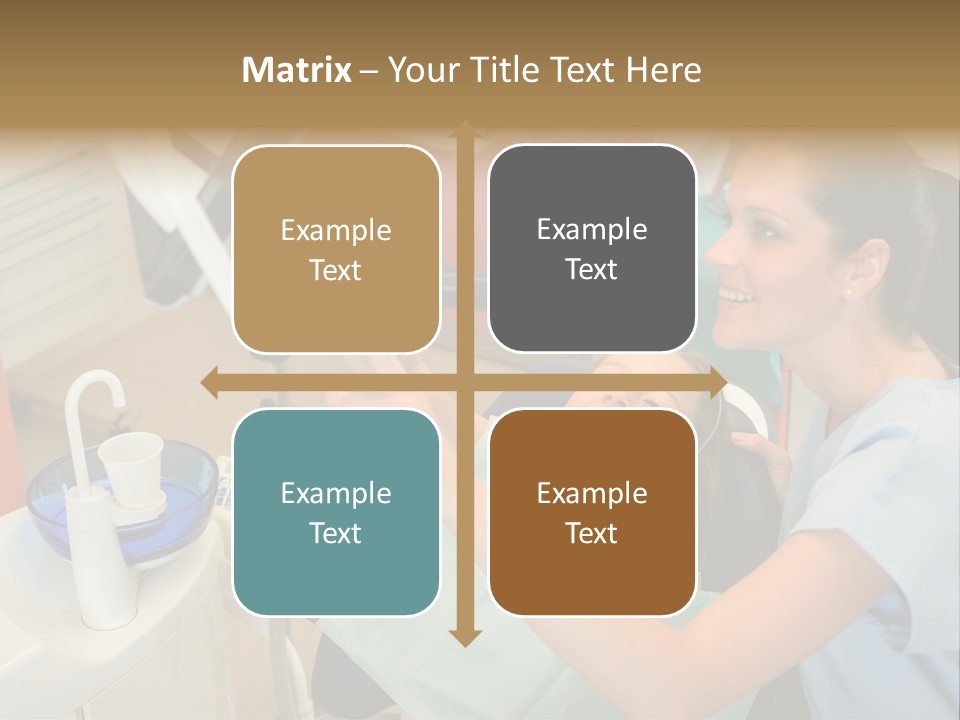 Matrix – Your Title Text Here

Example Text

Example Text

Example Text

Example Text